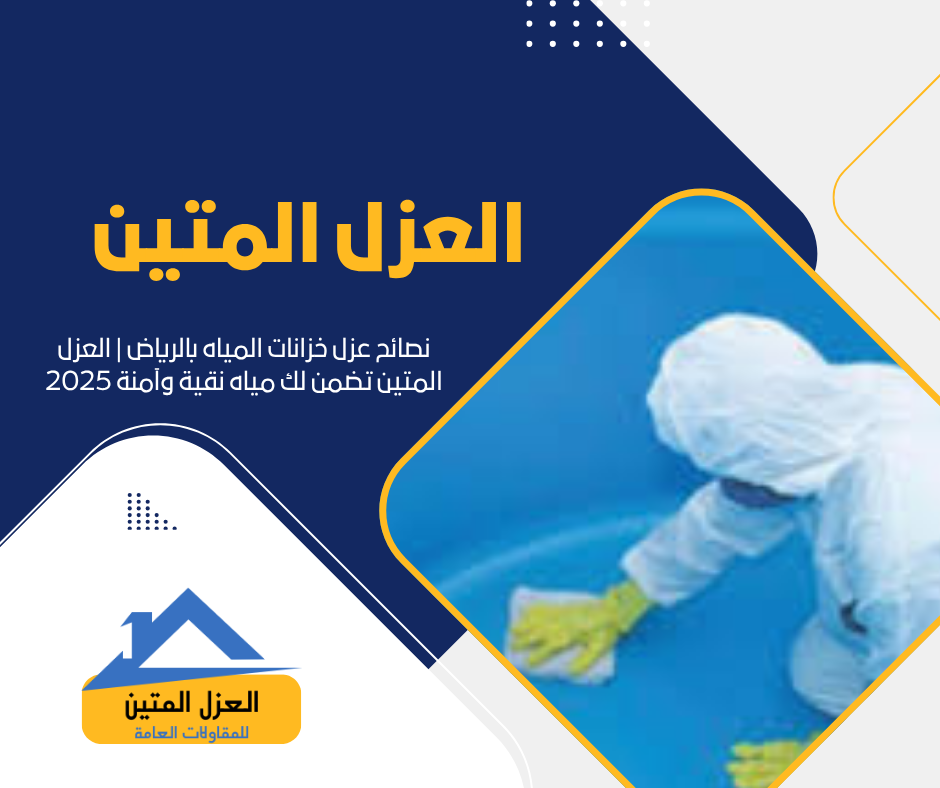 العزل المتين

نصائح عزل خزانات المياه بالرياض | العزل المتين تضمن لك مياه نقية وآمنة 2025

العزل المتين
للمقاولات العامة